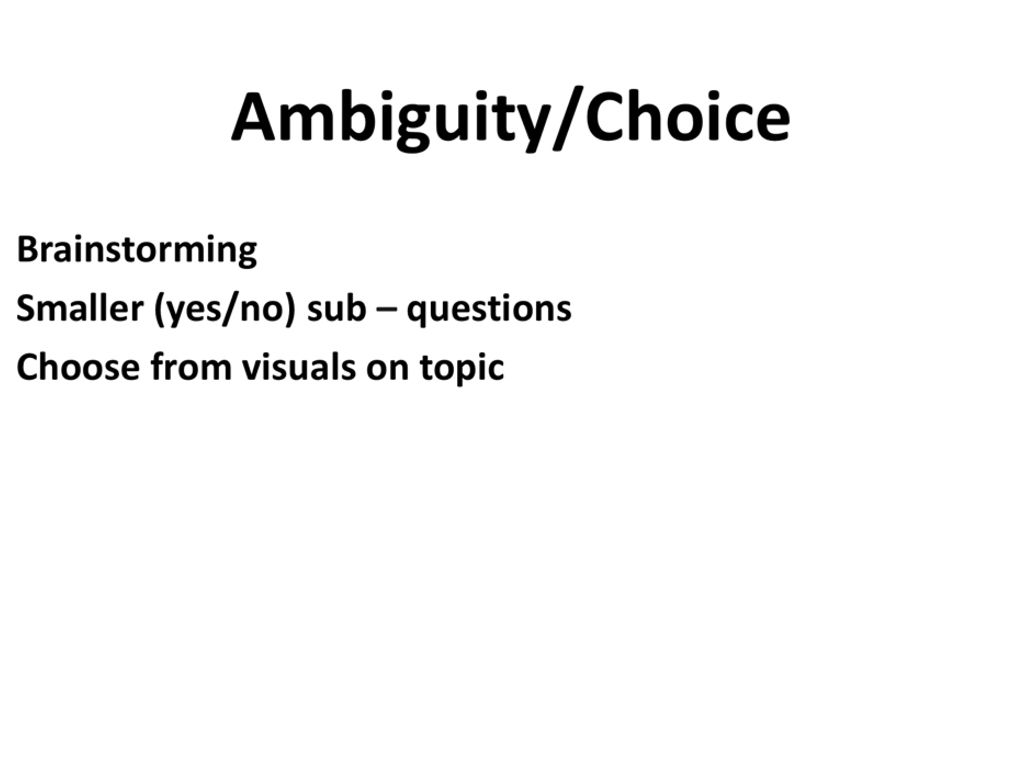 Ambiguity/Choice

Brainstorming
Smaller (yes/no) sub – questions
Choose from visuals on topic